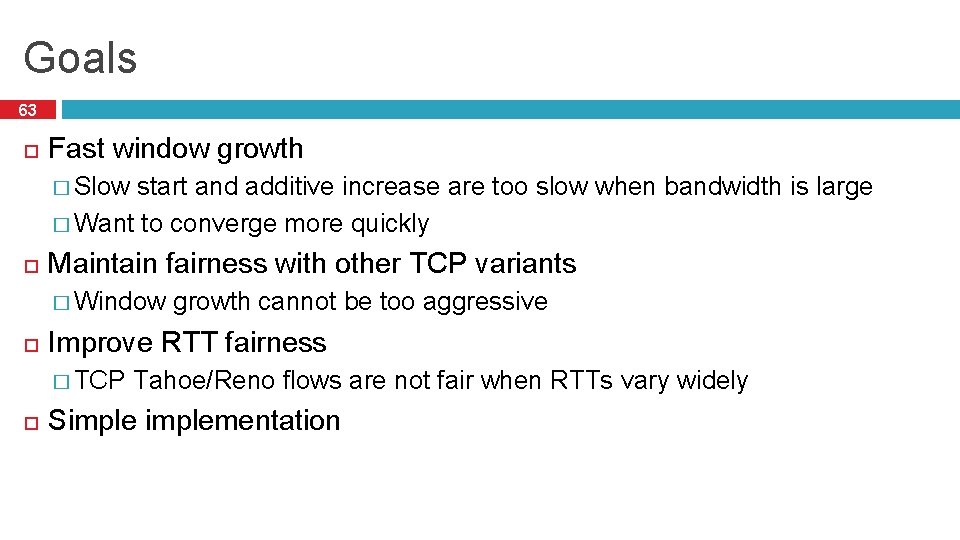 Goals

63

Fast window growth

Slow start and additive increase are too slow when bandwidth is large

Want to converge more quickly

Maintain fairness with other TCP variants

Window growth cannot be too aggressive

Improve RTT fairness

TCP Tahoe/Reno flows are not fair when RTTs vary widely

Simple implementation